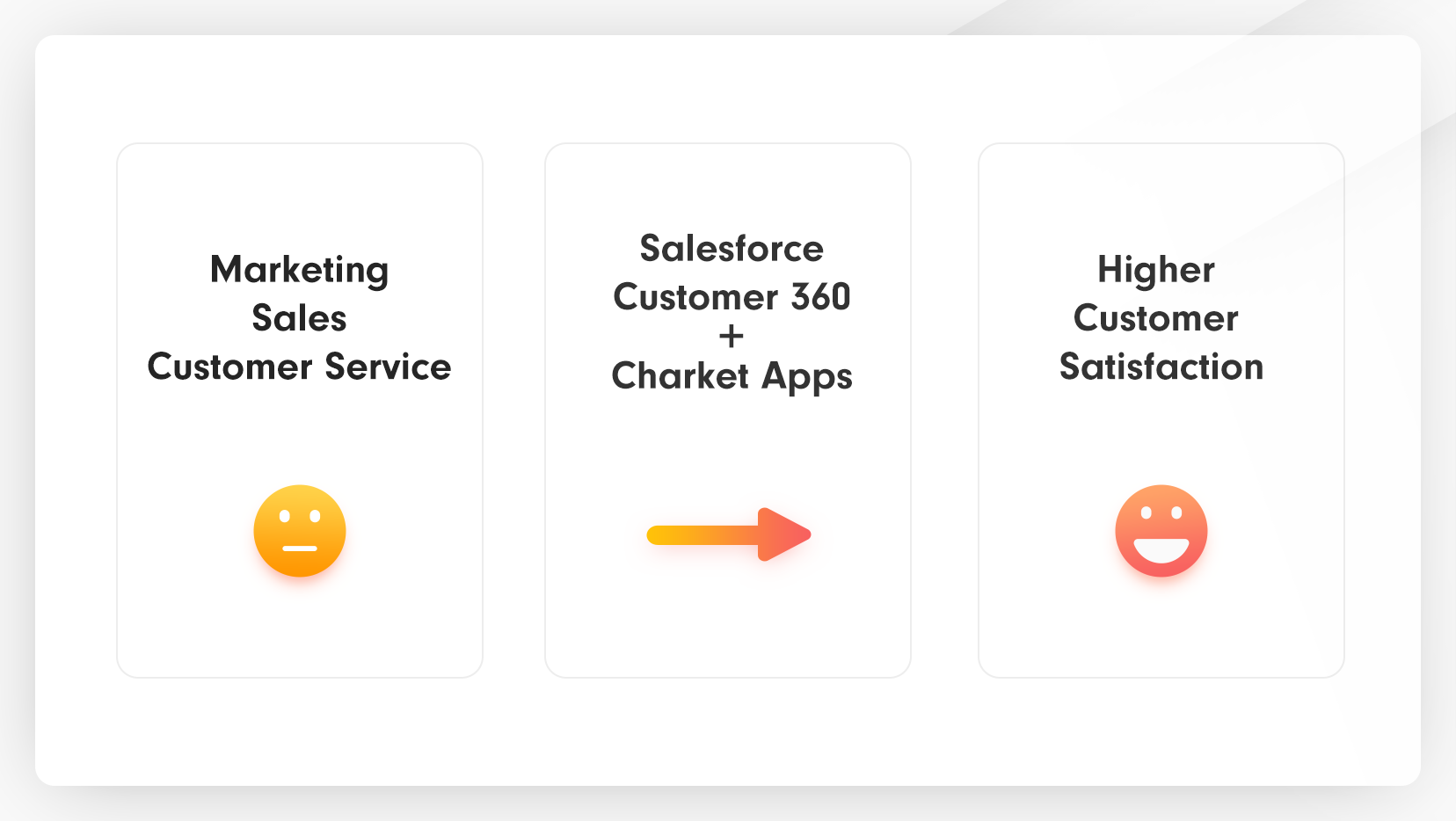 Marketing
Sales
Customer Service

Salesforce
Customer 360
+
Charket Apps

Higher
Customer
Satisfaction